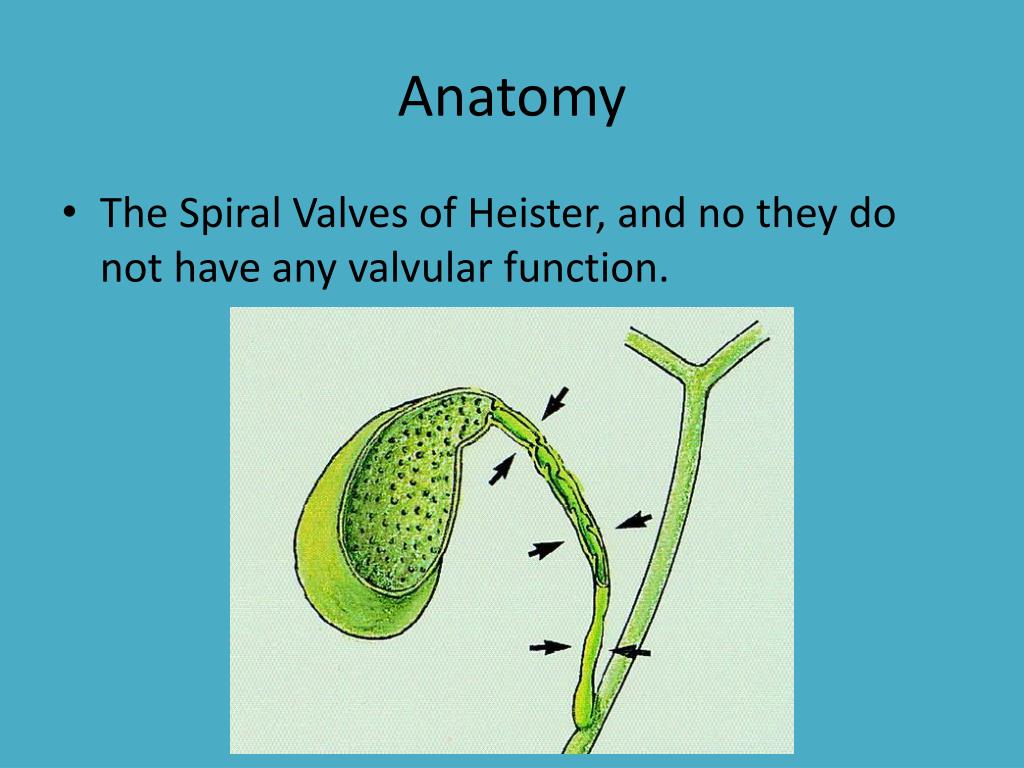 Anatomy

• The Spiral Valves of Heister, and no they do not have any valvular function.